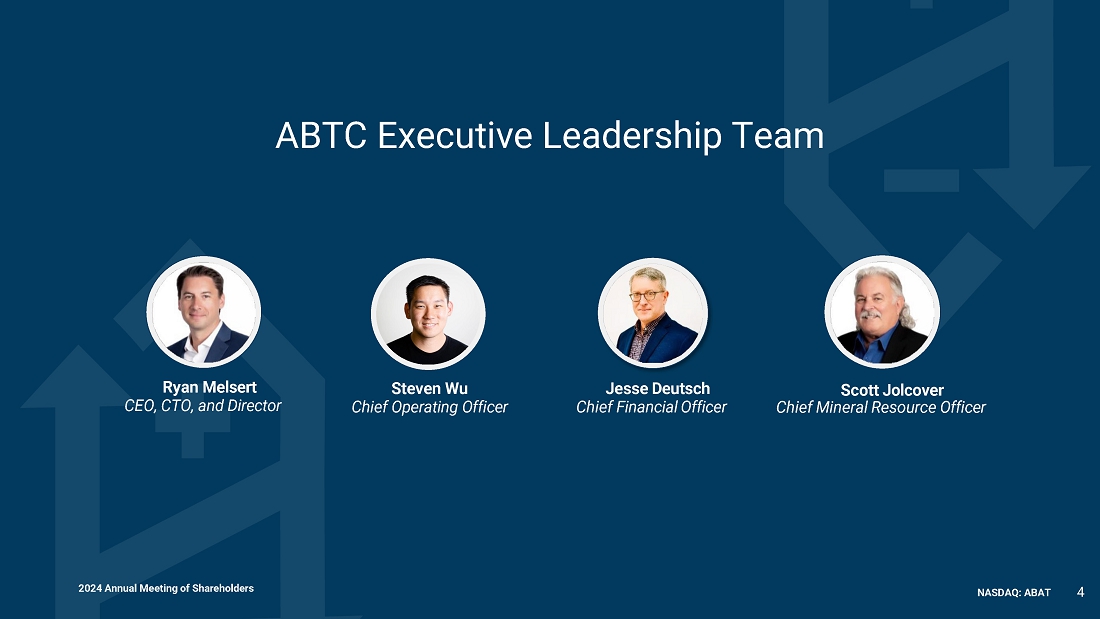 ABTC Executive Leadership Team

Ryan Melsert
CEO, CTO, and Director

Steven Wu
Chief Operating Officer

Jesse Deutsch
Chief Financial Officer

Scott Jolcover
Chief Mineral Resource Officer

2024 Annual Meeting of Shareholders

NASDAQ: ABAT 4